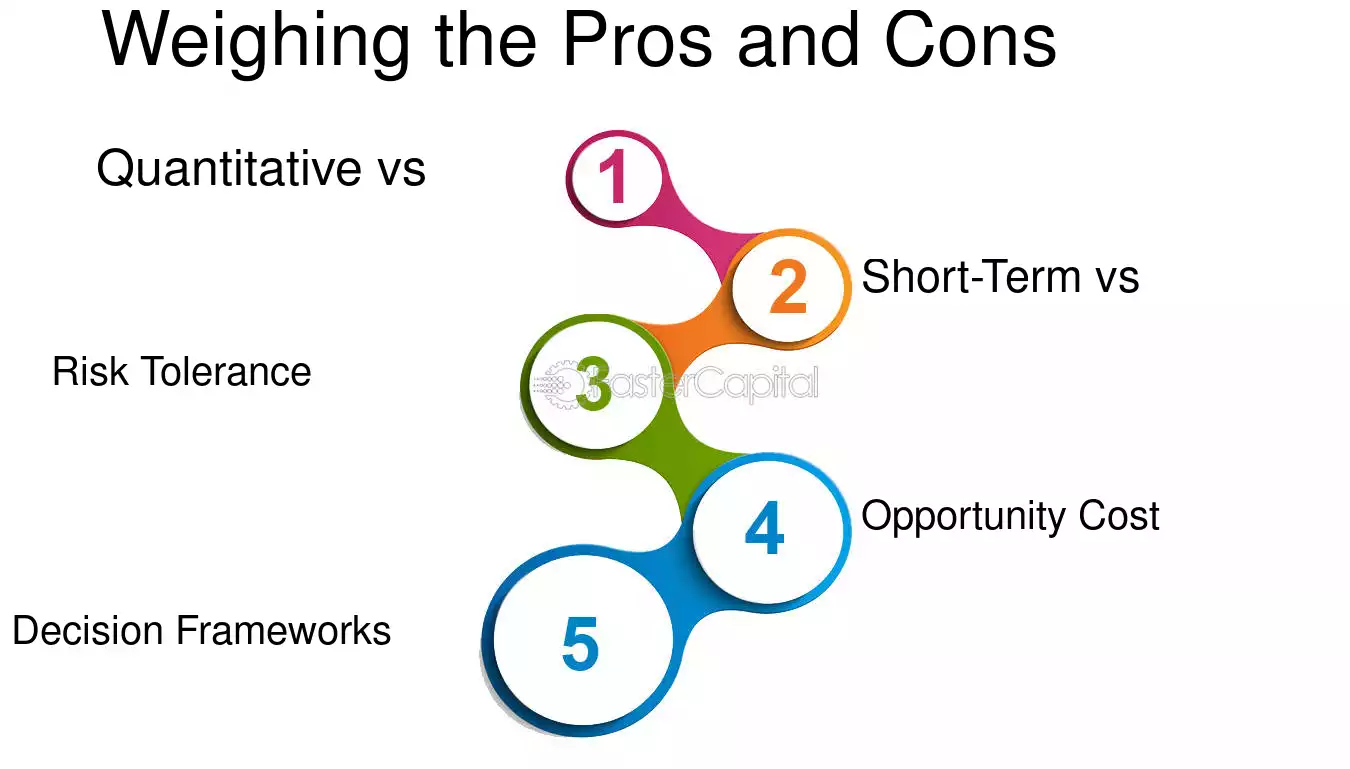 Weighing the Pros and Cons

Quantitative vs

1

2

Short-Term vs

Risk Tolerance

3

4

Opportunity Cost

Decision Frameworks

5

FasterCapital